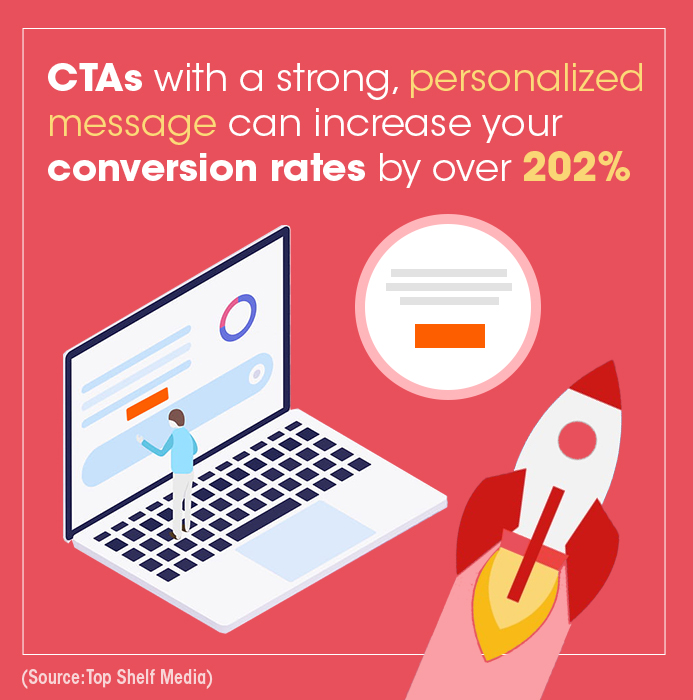 CTAs with a strong, personalized message can increase your conversion rates by over 202%

(Source:Top Shelf Media)